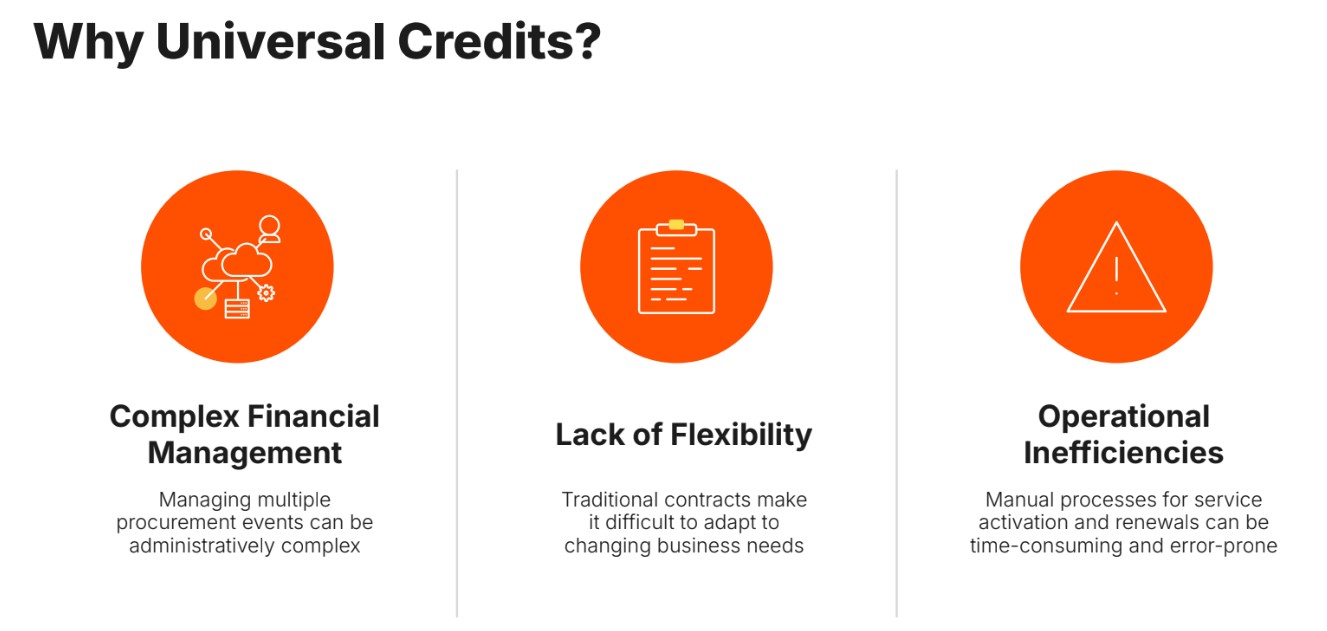 Why Universal Credits?

Complex Financial Management

Managing multiple procurement events can be administratively complex

Lack of Flexibility

Traditional contracts make it difficult to adapt to changing business needs

Operational Inefficiencies

Manual processes for service activation and renewals can be time-consuming and error-prone